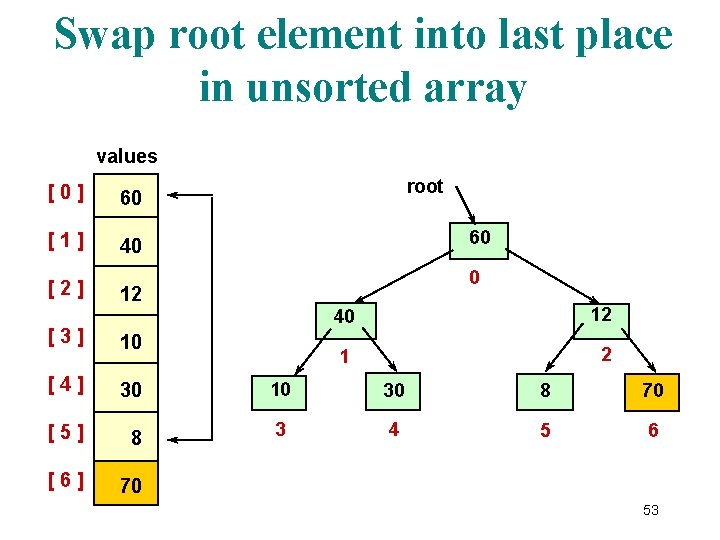 Swap root element into last place in unsorted array

values

| | |
|---|---|
| [ 0 ] | 60 |
| [ 1 ] | 40 |
| [ 2 ] | 12 |
| [ 3 ] | 10 |
| [ 4 ] | 30 |
| [ 5 ] | 8 |
| [ 6 ] | 70 |

root

60
0

40
1

12
2

10
3

30
4

8
5

70
6

53